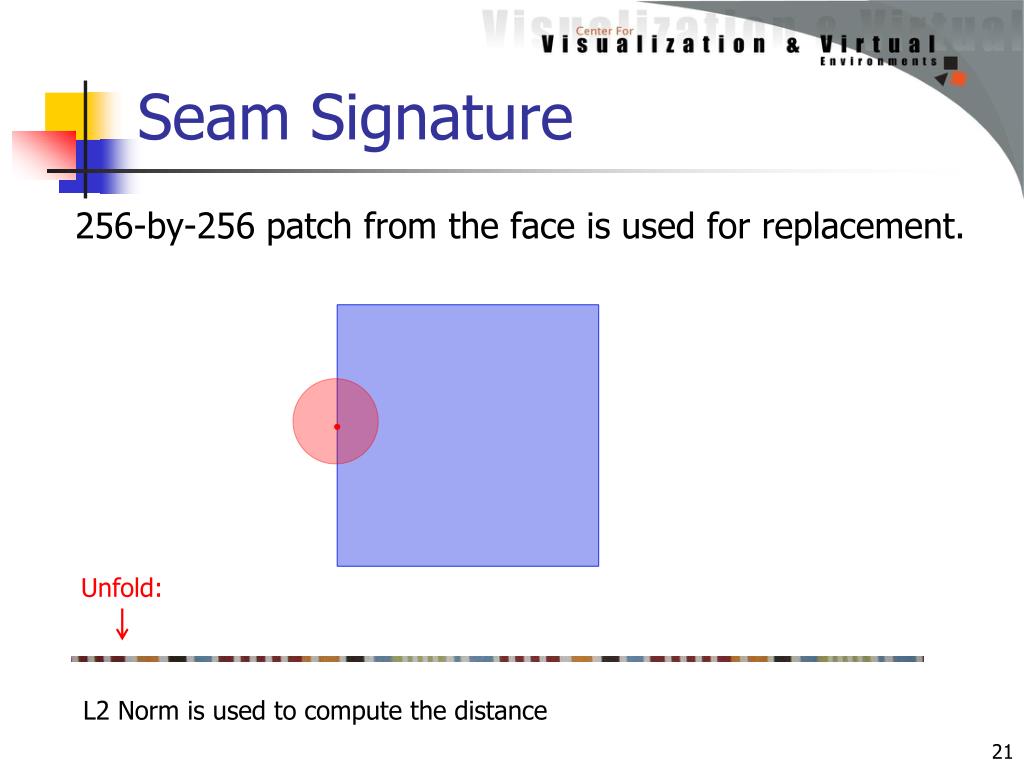 Center For
Visualization & Virtual
Environments

Seam Signature

256-by-256 patch from the face is used for replacement.

Unfold:
↓

L2 Norm is used to compute the distance

21